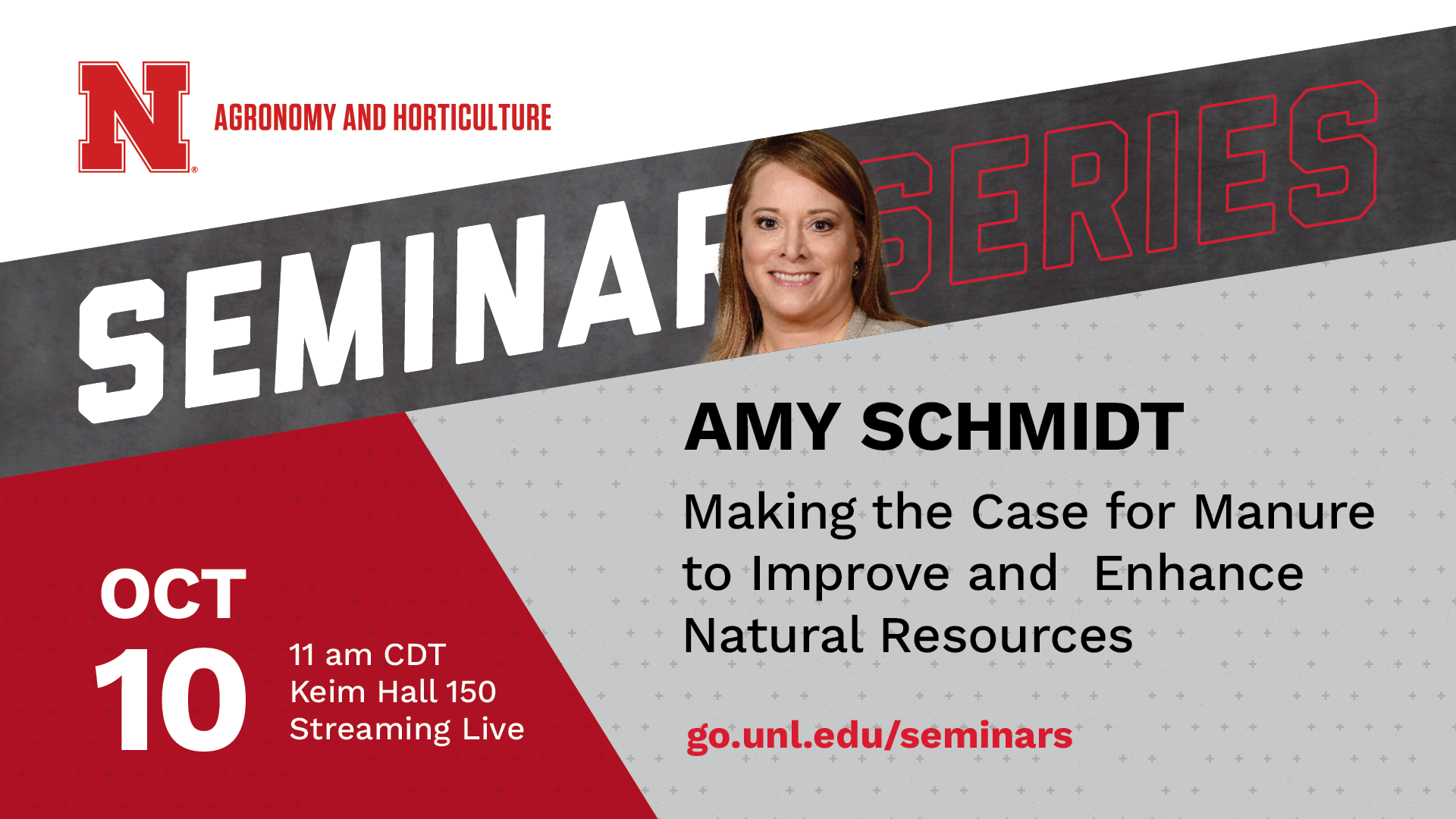 N
AGRONOMY AND HORTICULTURE

SEMINAR SERIES

AMY SCHMIDT

Making the Case for Manure to Improve and Enhance Natural Resources

OCT 10

11 am CDT
Keim Hall 150
Streaming Live

go.unl.edu/seminars